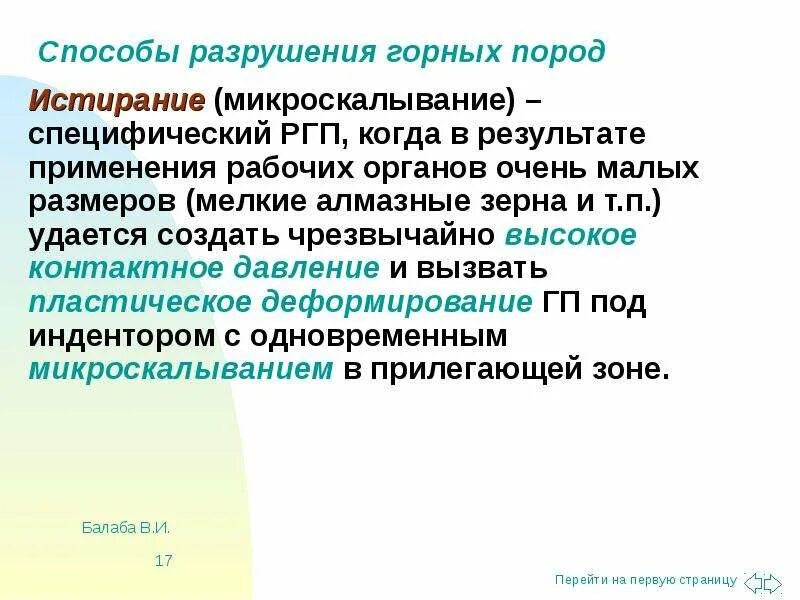 Способы разрушения горных пород

Истирание (микроскалывание) – специфический РГП, когда в результате применения рабочих органов очень малых размеров (мелкие алмазные зерна и т.п.) удается создать чрезвычайно высокое контактное давление и вызвать пластическое деформирование ГП под индентором с одновременным микроскалыванием в прилегающей зоне.

Балаба В.И.

17

Перейти на первую страницу